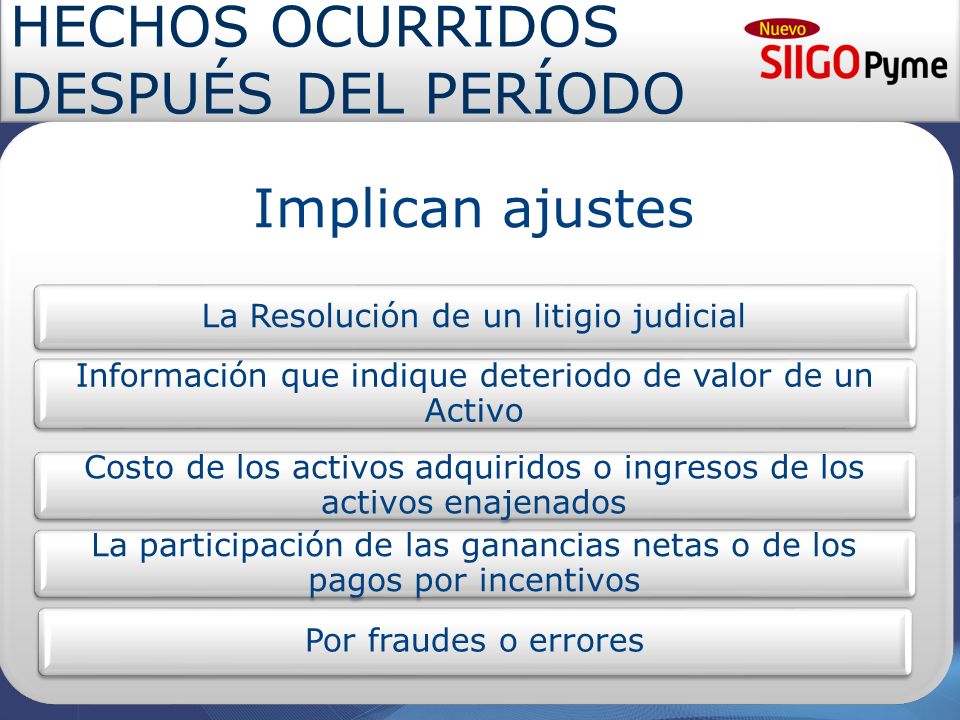 HECHOS OCURRIDOS DESPUÉS DEL PERÍODO

Nuevo SIIGO Pyme

Implican ajustes

La Resolución de un litigio judicial

Información que indique deteriodo de valor de un Activo

Costo de los activos adquiridos o ingresos de los activos enajenados

La participación de las ganancias netas o de los pagos por incentivos

Por fraudes o errores